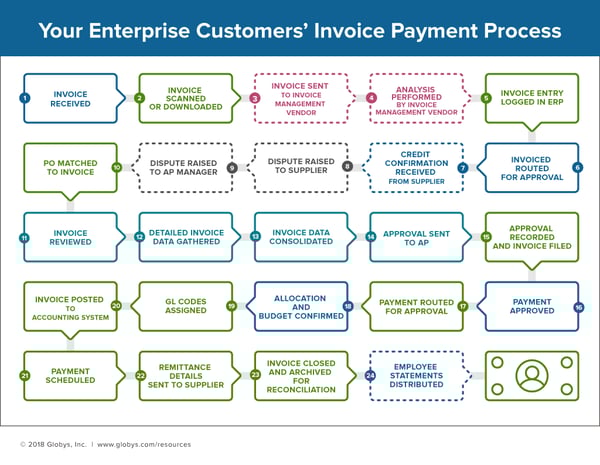 Your Enterprise Customers' Invoice Payment Process

1 INVOICE RECEIVED

2 INVOICE SCANNED OR DOWNLOADED

3 INVOICE SENT TO INVOICE MANAGEMENT VENDOR

4 ANALYSIS PERFORMED BY INVOICE MANAGEMENT VENDOR

5 INVOICE ENTRY LOGGED IN ERP

6 INVOICED ROUTED FOR APPROVAL

7 CREDIT CONFIRMATION RECEIVED FROM SUPPLIER

8 DISPUTE RAISED TO SUPPLIER

9 DISPUTE RAISED TO AP MANAGER

10 PO MATCHED TO INVOICE

11 INVOICE REVIEWED

12 DETAILED INVOICE DATA GATHERED

13 INVOICE DATA CONSOLIDATED

14 APPROVAL SENT TO AP

15 APPROVAL RECORDED AND INVOICE FILED

16 PAYMENT APPROVED

17 PAYMENT ROUTED FOR APPROVAL

18 ALLOCATION AND BUDGET CONFIRMED

19 GL CODES ASSIGNED

20 INVOICE POSTED TO ACCOUNTING SYSTEM

21 PAYMENT SCHEDULED

22 REMITTANCE DETAILS SENT TO SUPPLIER

23 INVOICE CLOSED AND ARCHIVED FOR RECONCILIATION

24 EMPLOYEE STATEMENTS DISTRIBUTED

© 2018 Globys, Inc. | www.globys.com/resources